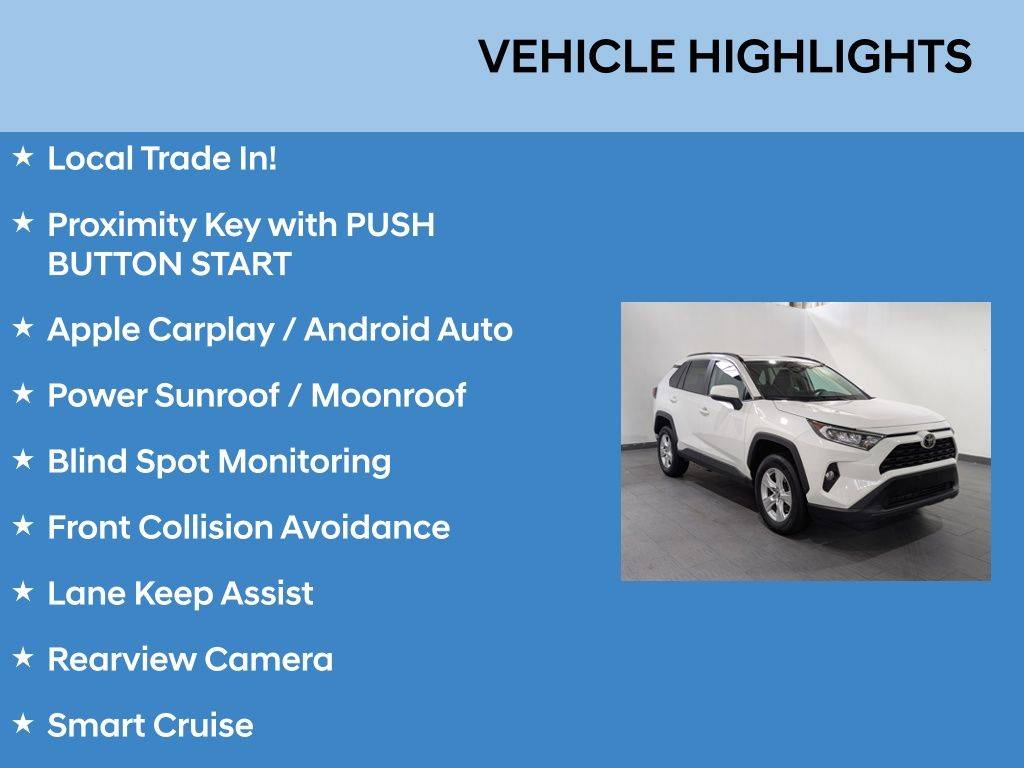 VEHICLE HIGHLIGHTS

★ Local Trade In!

★ Proximity Key with PUSH BUTTON START

★ Apple Carplay / Android Auto

★ Power Sunroof / Moonroof

★ Blind Spot Monitoring

★ Front Collision Avoidance

★ Lane Keep Assist

★ Rearview Camera

★ Smart Cruise